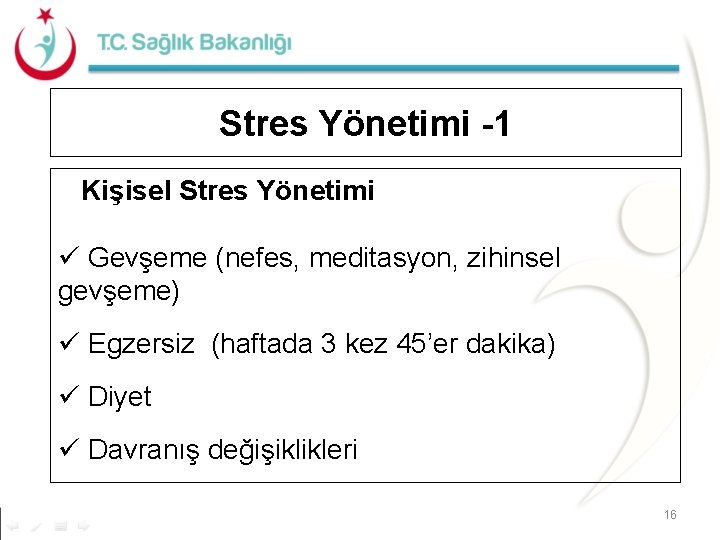 T.C. Sağlık Bakanlığı

Stres Yönetimi -1

Kişisel Stres Yönetimi

✓ Gevşeme (nefes, meditasyon, zihinsel gevşeme)

✓ Egzersiz (haftada 3 kez 45'er dakika)

✓ Diyet

✓ Davranış değişiklikleri

16